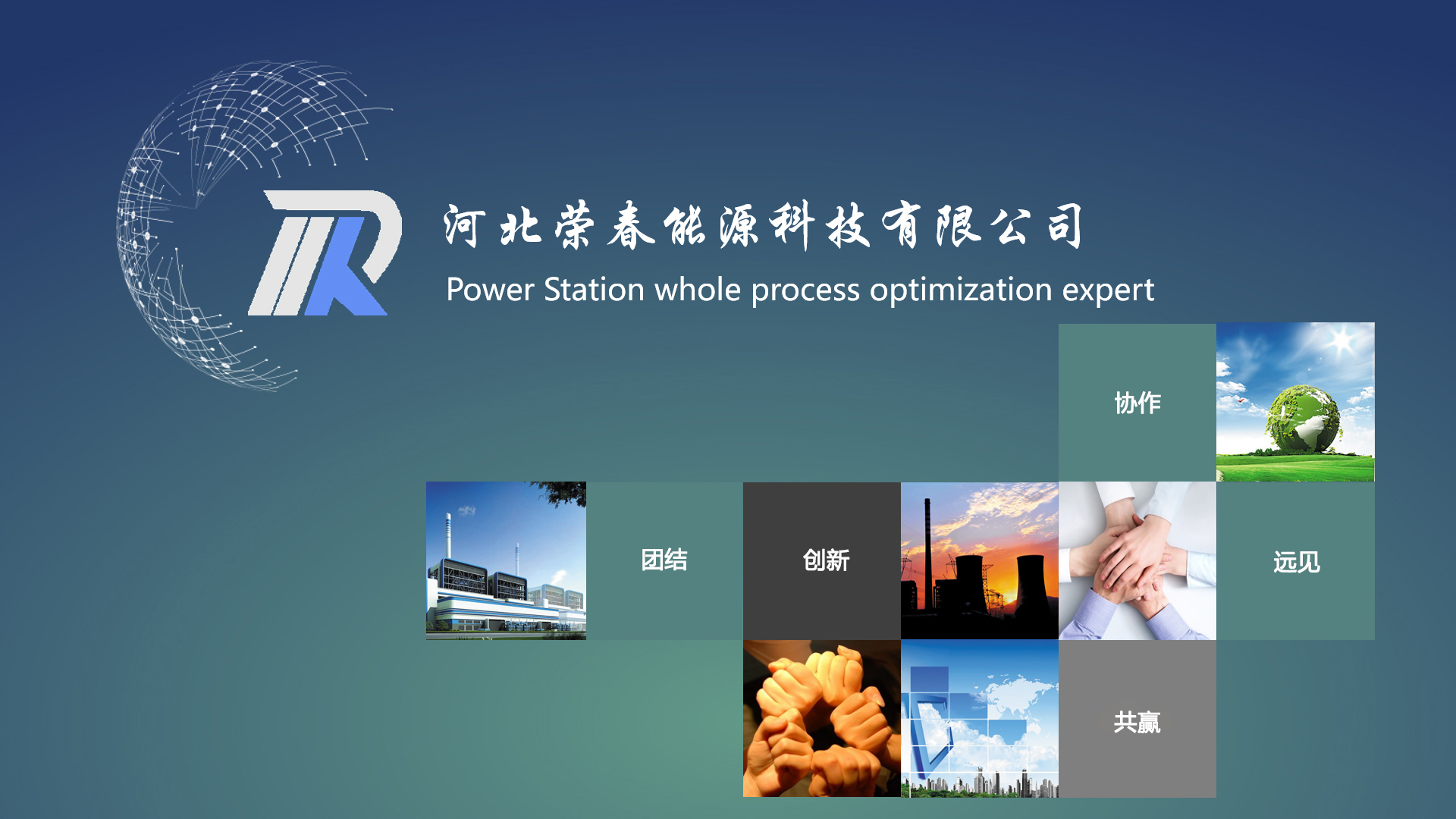 河北荣春能源科技有限公司
Power Station whole process optimization expert

协作

团结

创新

远见

共赢